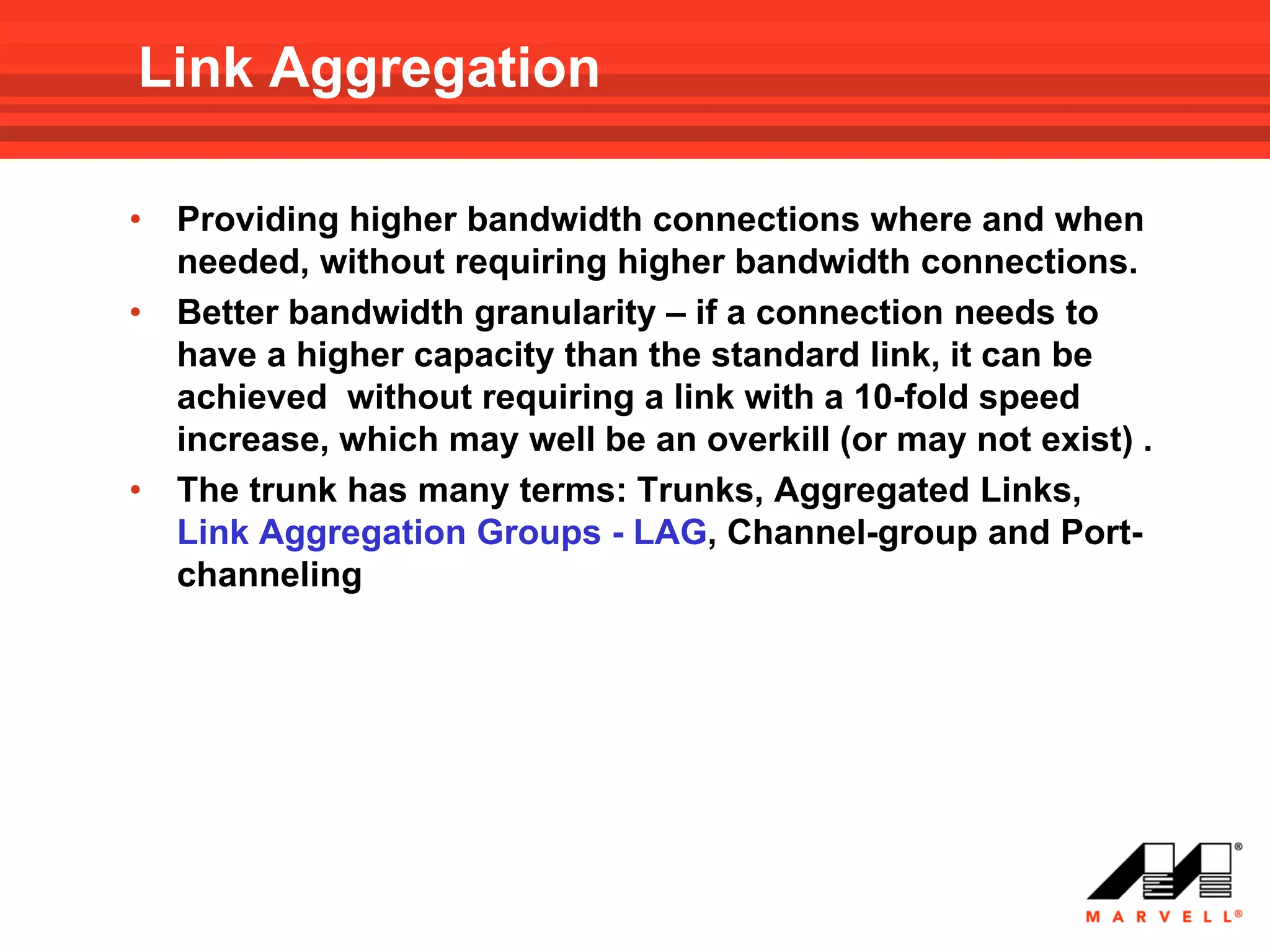 Link Aggregation

• Providing higher bandwidth connections where and when needed, without requiring higher bandwidth connections.

• Better bandwidth granularity – if a connection needs to have a higher capacity than the standard link, it can be achieved without requiring a link with a 10-fold speed increase, which may well be an overkill (or may not exist) .

• The trunk has many terms: Trunks, Aggregated Links, Link Aggregation Groups - LAG, Channel-group and Port-channeling

MARVELL®